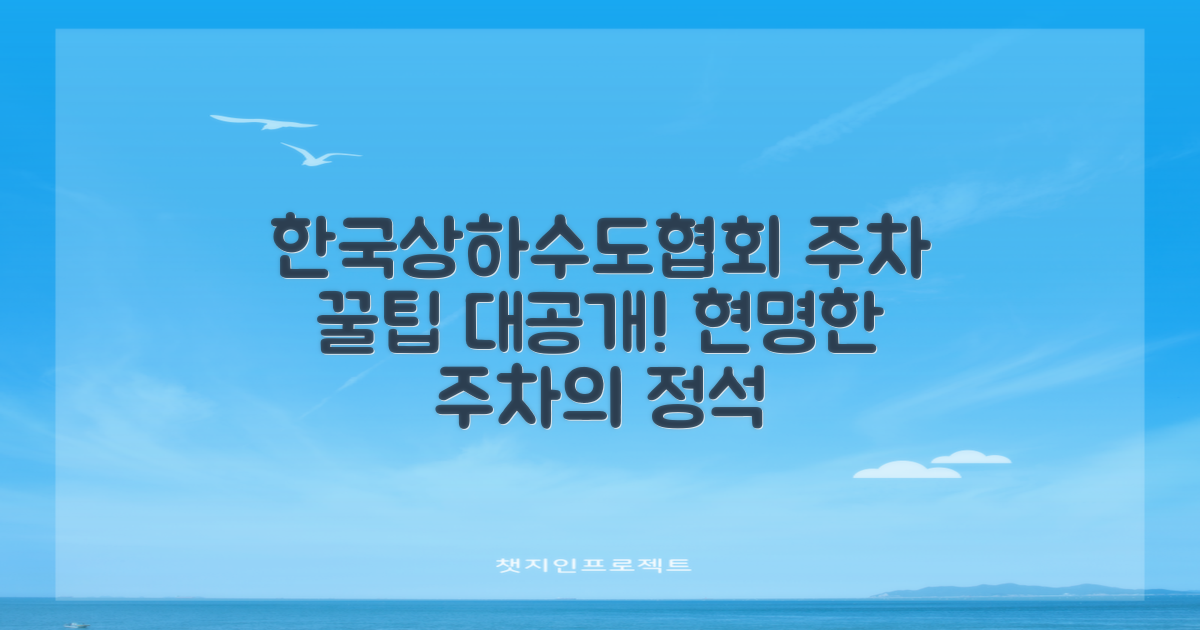 한국상하수도협회 주차 꿀팁 대공개! 현명한 주차의 정석

챗지인프로젝트